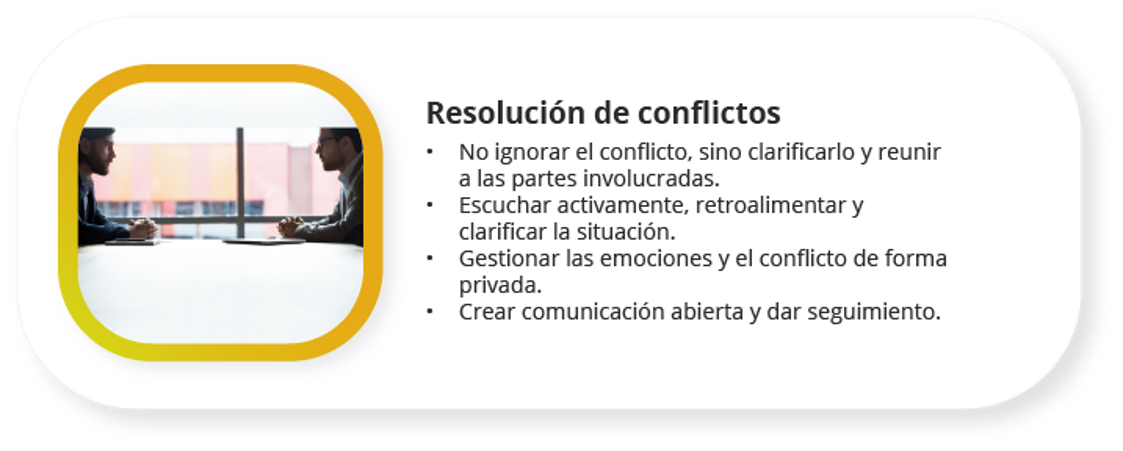 Resolución de conflictos

• No ignorar el conflicto, sino clarificarlo y reunir a las partes involucradas.
• Escuchar activamente, retroalimentar y clarificar la situación.
• Gestionar las emociones y el conflicto de forma privada.
• Crear comunicación abierta y dar seguimiento.